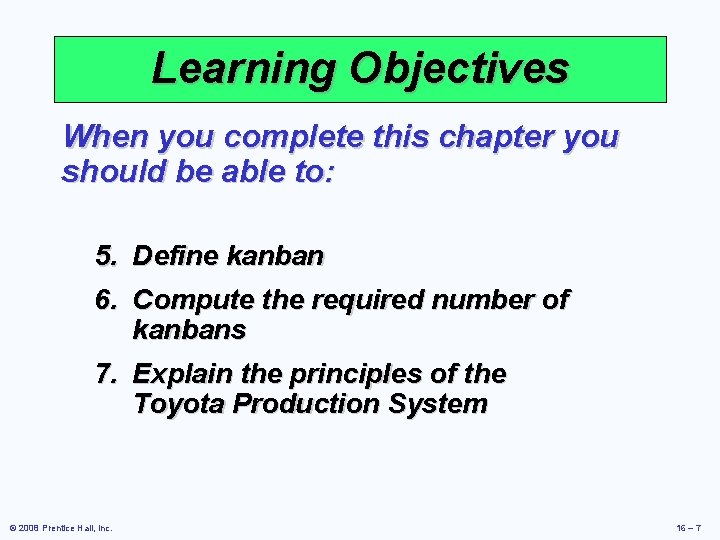 Learning Objectives

When you complete this chapter you should be able to:

5. Define kanban

6. Compute the required number of kanbans

7. Explain the principles of the Toyota Production System

© 2008 Prentice Hall, Inc.

16 – 7